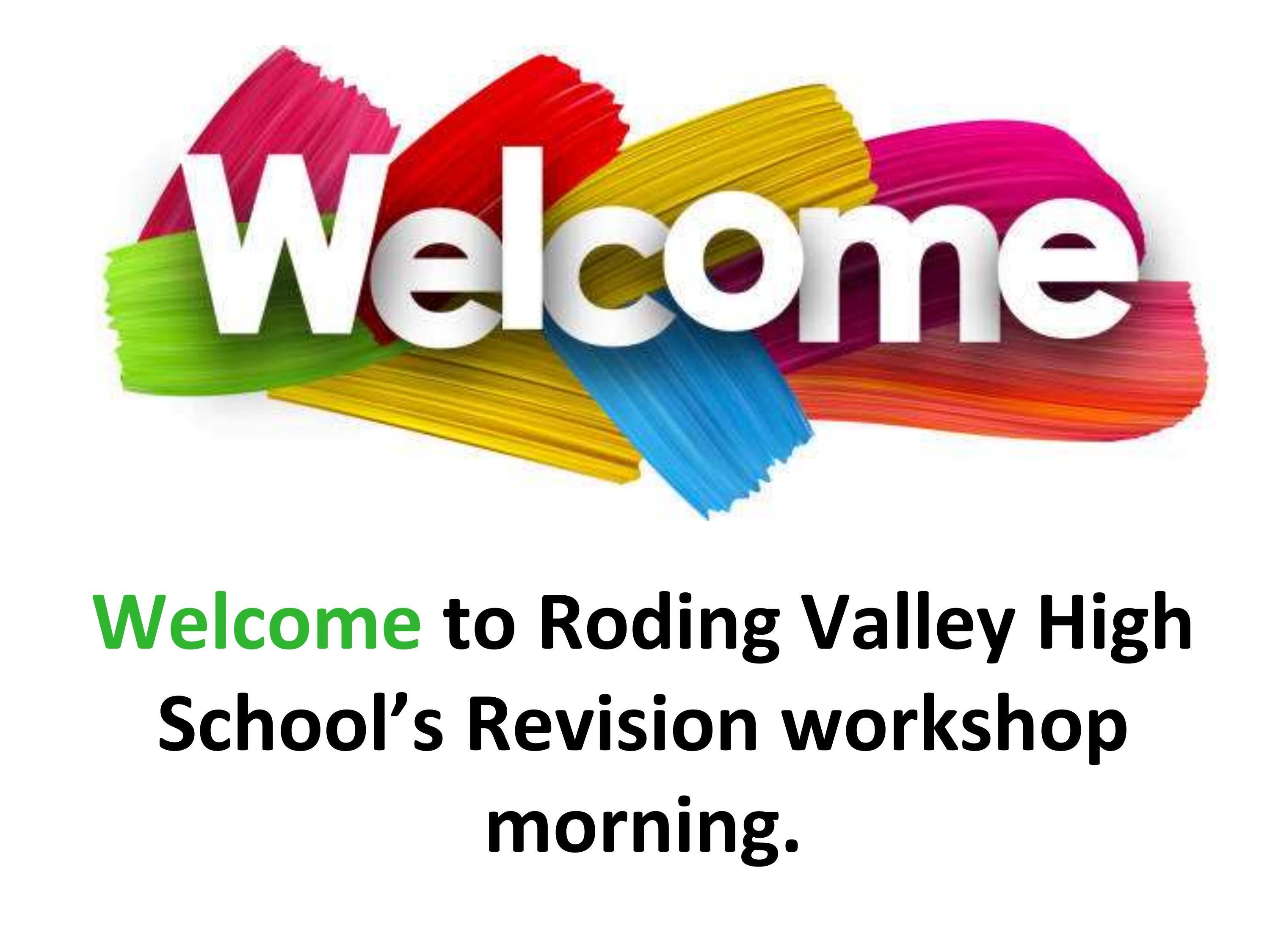 Welcome

Welcome to Roding Valley High School’s Revision workshop morning.